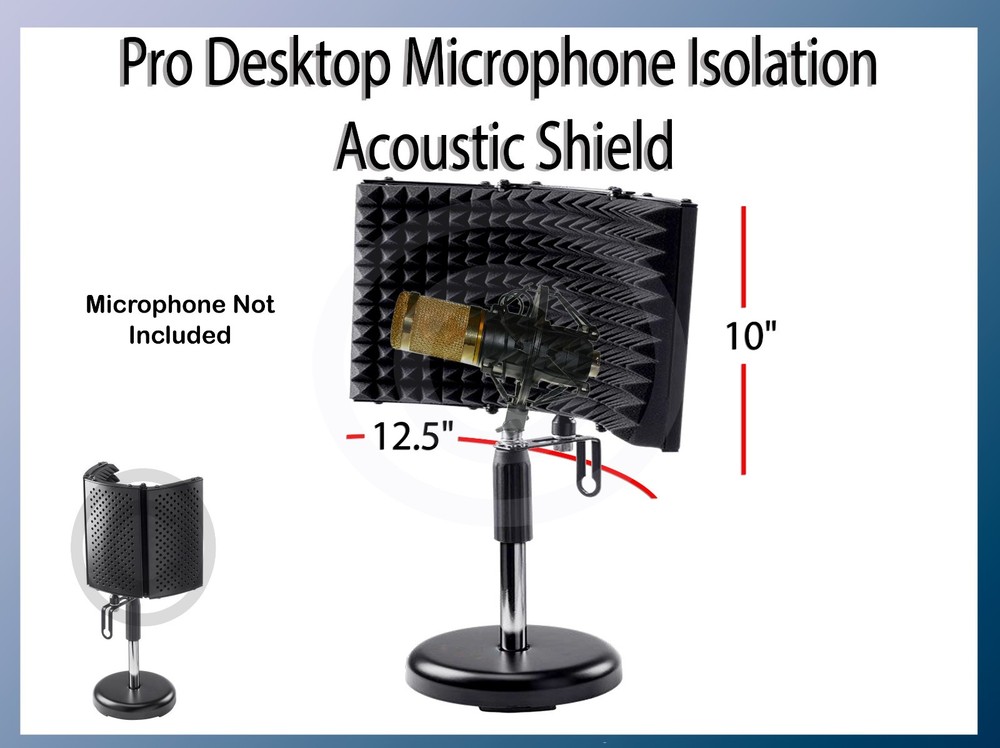 Pro Desktop Microphone Isolation Acoustic Shield

Microphone Not Included

10"

12.5"